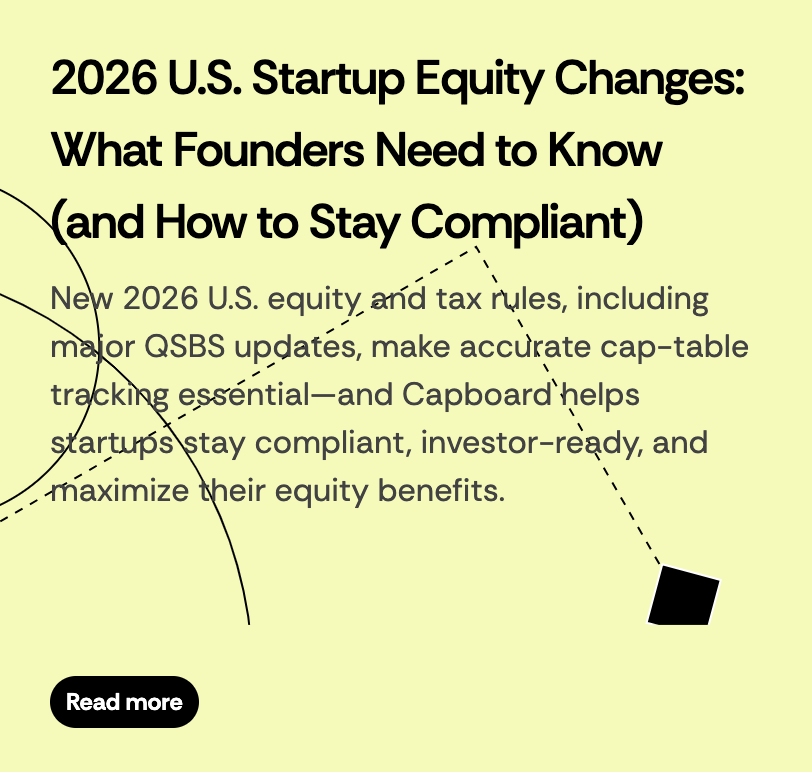 2026 U.S. Startup Equity Changes: What Founders Need to Know (and How to Stay Compliant)

New 2026 U.S. equity and tax rules, including major QSBS updates, make accurate cap-table tracking essential—and Capboard helps startups stay compliant, investor-ready, and maximize their equity benefits.

Read more